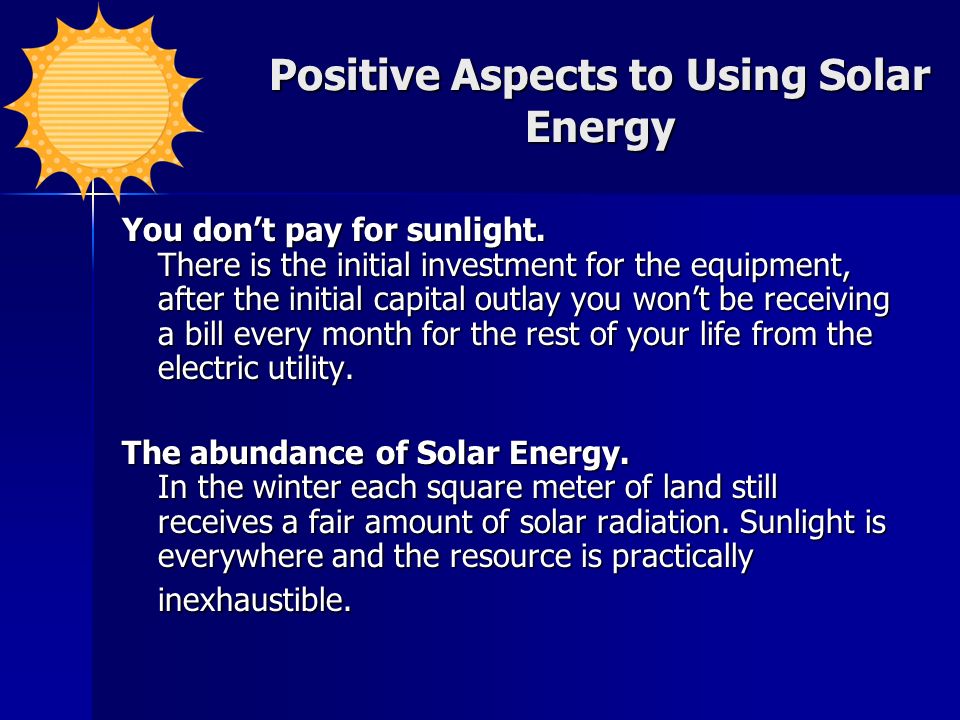 Positive Aspects to Using Solar Energy

You don’t pay for sunlight.
There is the initial investment for the equipment, after the initial capital outlay you won’t be receiving a bill every month for the rest of your life from the electric utility.

The abundance of Solar Energy.
In the winter each square meter of land still receives a fair amount of solar radiation. Sunlight is everywhere and the resource is practically inexhaustible.